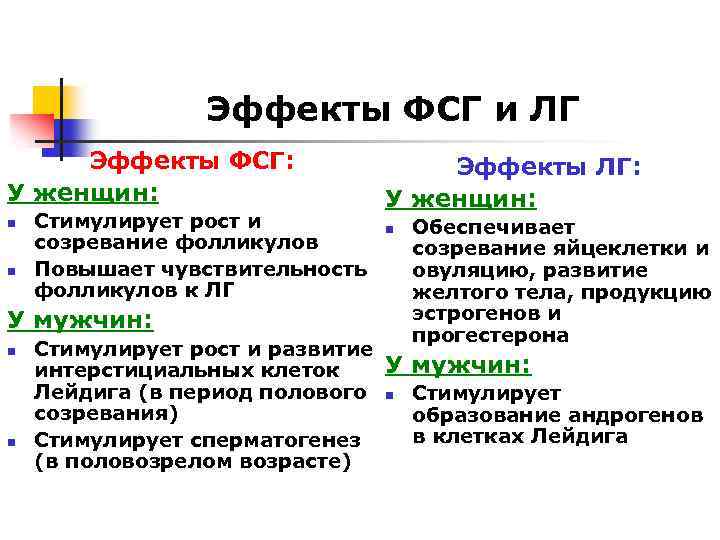 Эффекты ФСГ и ЛГ

Эффекты ФСГ:

У женщин:

- Стимулирует рост и созревание фолликулов
- Повышает чувствительность фолликулов к ЛГ

У мужчин:

- Стимулирует рост и развитие интерстициальных клеток Лейдига (в период полового созревания)
- Стимулирует сперматогенез (в половозрелом возрасте)

Эффекты ЛГ:

У женщин:

- Обеспечивает созревание яйцеклетки и овуляцию, развитие желтого тела, продукцию эстрогенов и прогестерона

У мужчин:

- Стимулирует образование андрогенов в клетках Лейдига